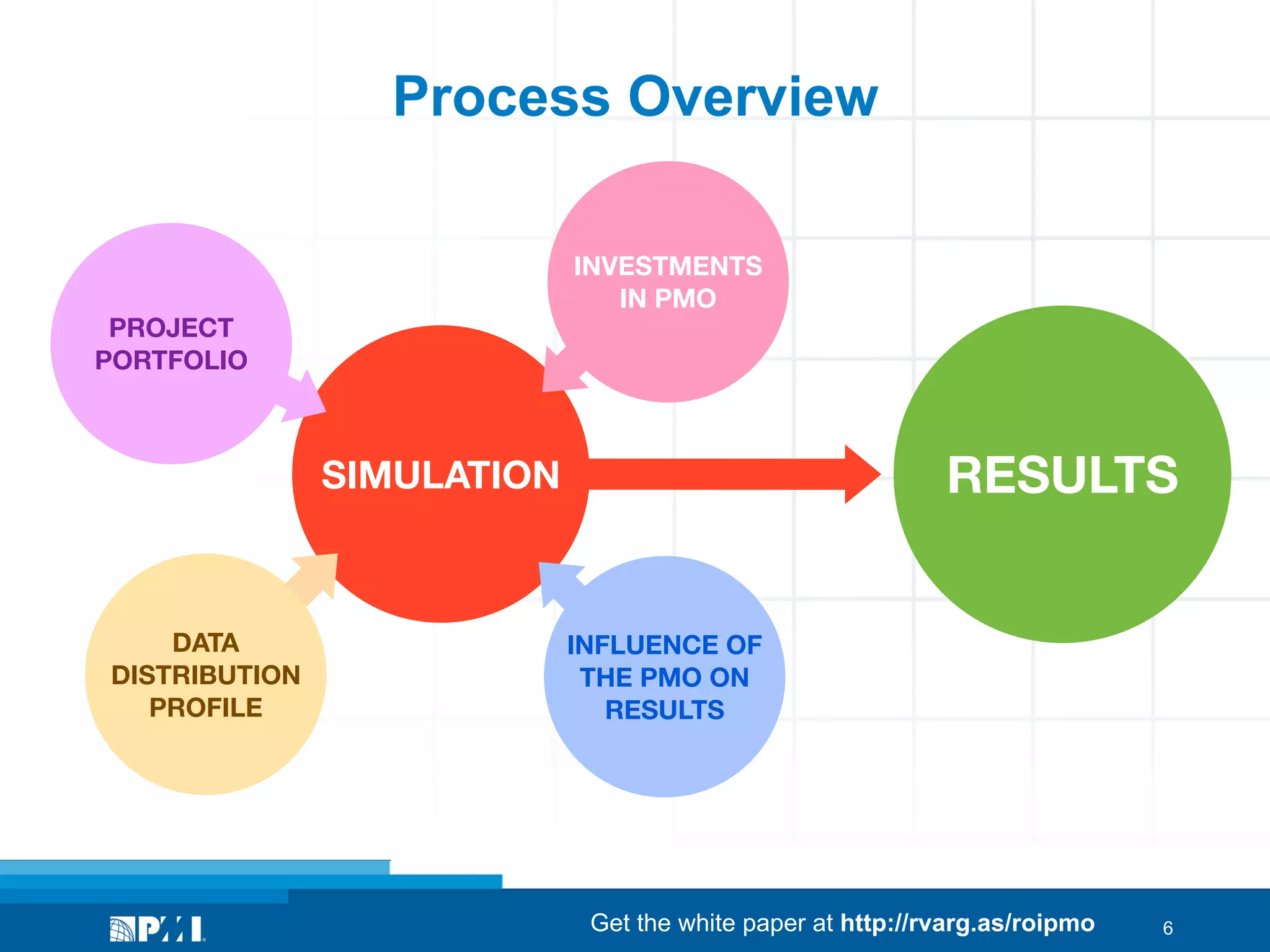 Process Overview

PROJECT PORTFOLIO

INVESTMENTS IN PMO

SIMULATION

RESULTS

DATA DISTRIBUTION PROFILE

INFLUENCE OF THE PMO ON RESULTS

PMI

Get the white paper at http://rvarg.as/roipmo

6